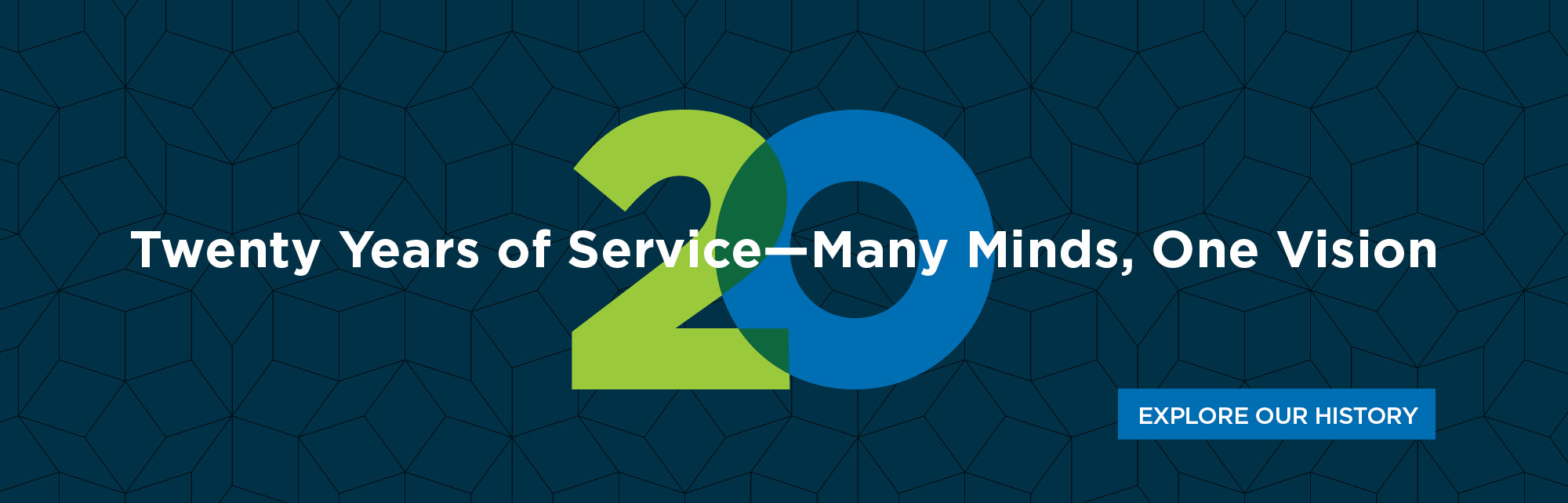 20

Twenty Years of Service—Many Minds, One Vision

EXPLORE OUR HISTORY